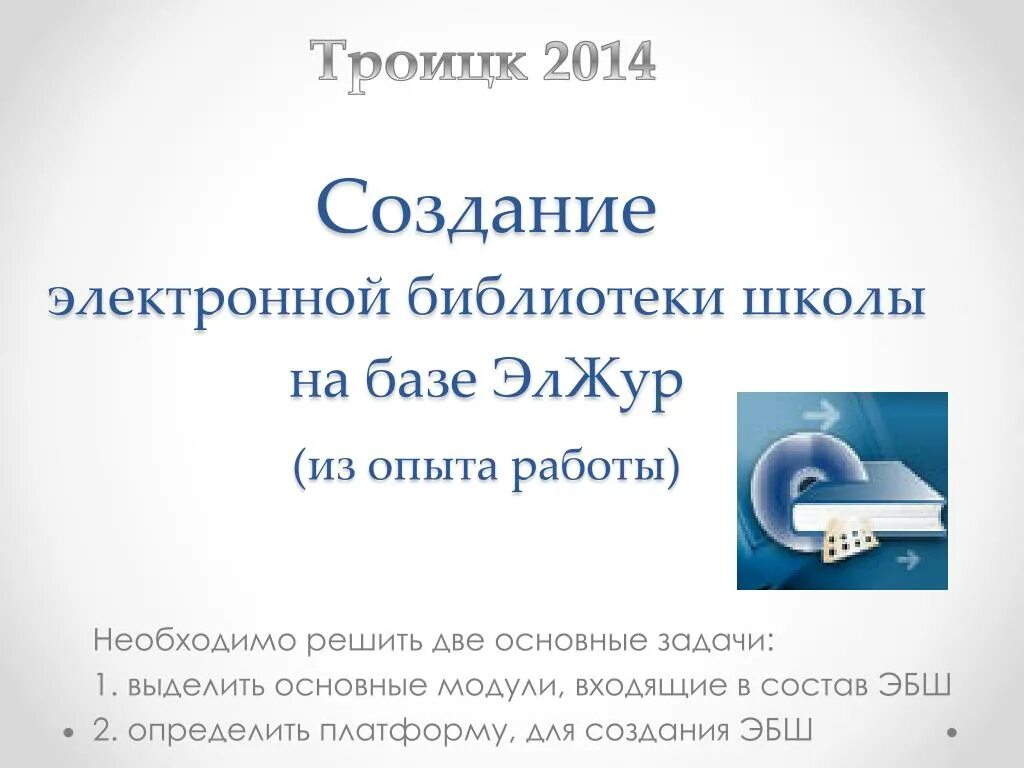 Троицк 2014

Создание
электронной библиотеки школы
на базе ЭлЖур
(из опыта работы)

Необходимо решить две основные задачи:
1. выделить основные модули, входящие в состав ЭБШ
2. определить платформу, для создания ЭБШ